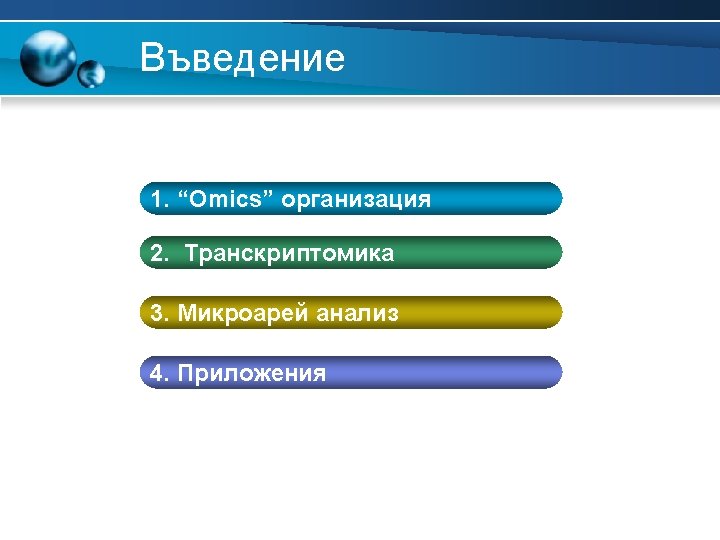 Въведение

1. “Omics” организация

2. Транскриптомика

3. Микроарей анализ

4. Приложения